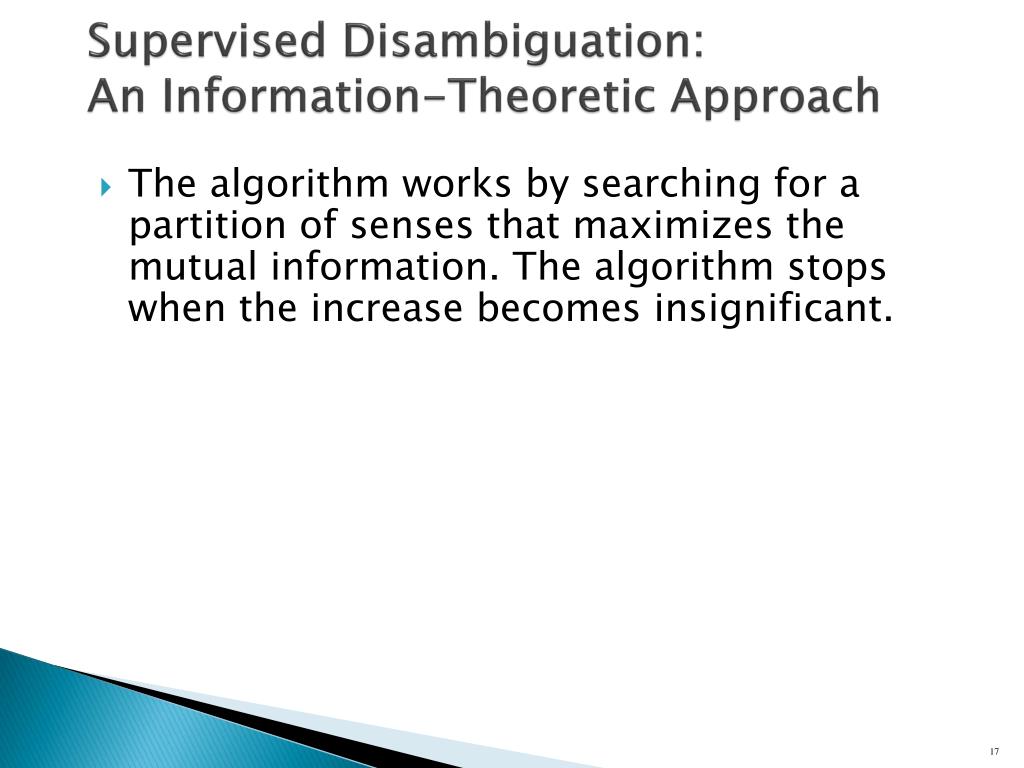 Supervised Disambiguation:
An Information-Theoretic Approach

The algorithm works by searching for a partition of senses that maximizes the mutual information. The algorithm stops when the increase becomes insignificant.

17